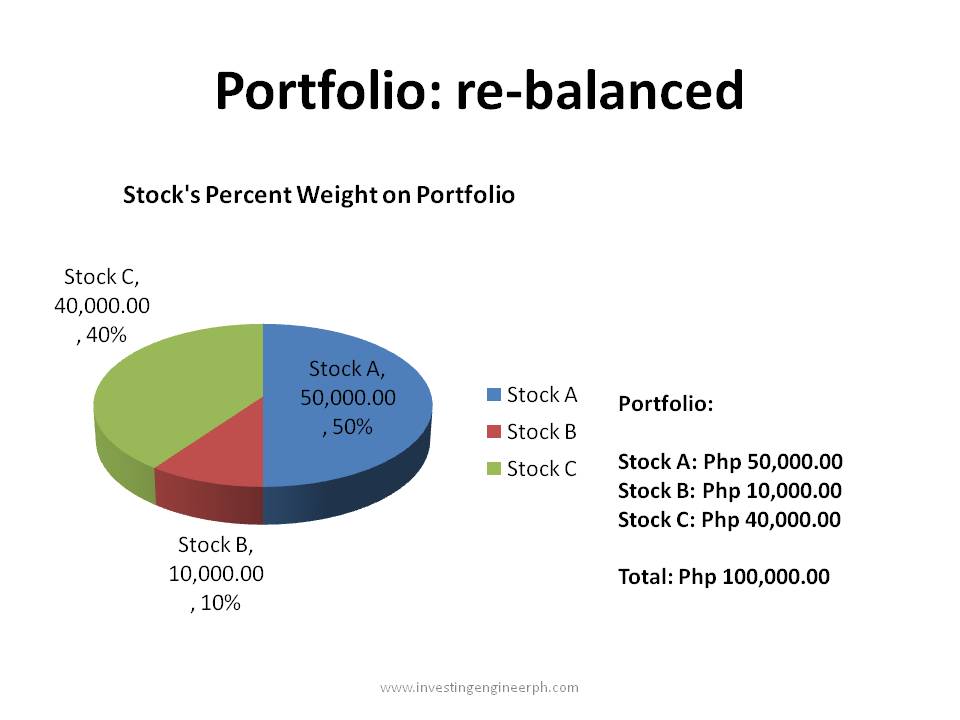 Portfolio: re-balanced

Stock's Percent Weight on Portfolio

Stock C, 40,000.00 , 40%

Stock A, 50,000.00 , 50%

Stock B, 10,000.00 , 10%

Stock A
Stock B
Stock C

Portfolio:

Stock A: Php 50,000.00
Stock B: Php 10,000.00
Stock C: Php 40,000.00

Total: Php 100,000.00

www.investingengineerph.com